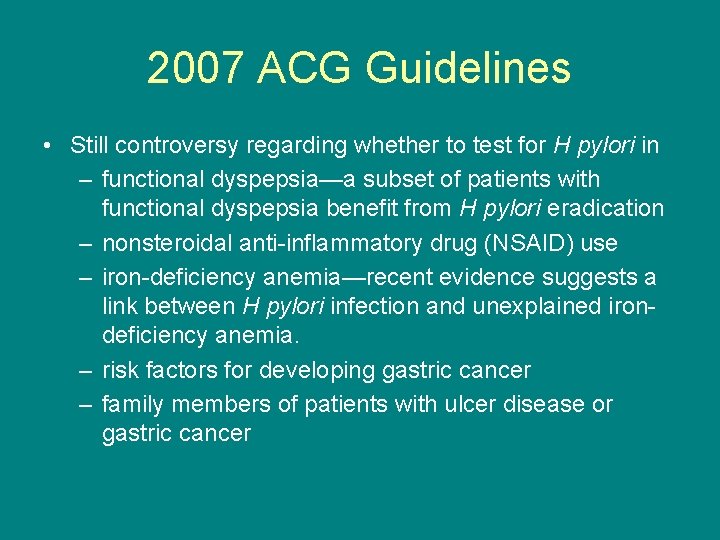 2007 ACG Guidelines

• Still controversy regarding whether to test for H pylori in
– functional dyspepsia—a subset of patients with functional dyspepsia benefit from H pylori eradication
– nonsteroidal anti-inflammatory drug (NSAID) use
– iron-deficiency anemia—recent evidence suggests a link between H pylori infection and unexplained iron-deficiency anemia.
– risk factors for developing gastric cancer
– family members of patients with ulcer disease or gastric cancer